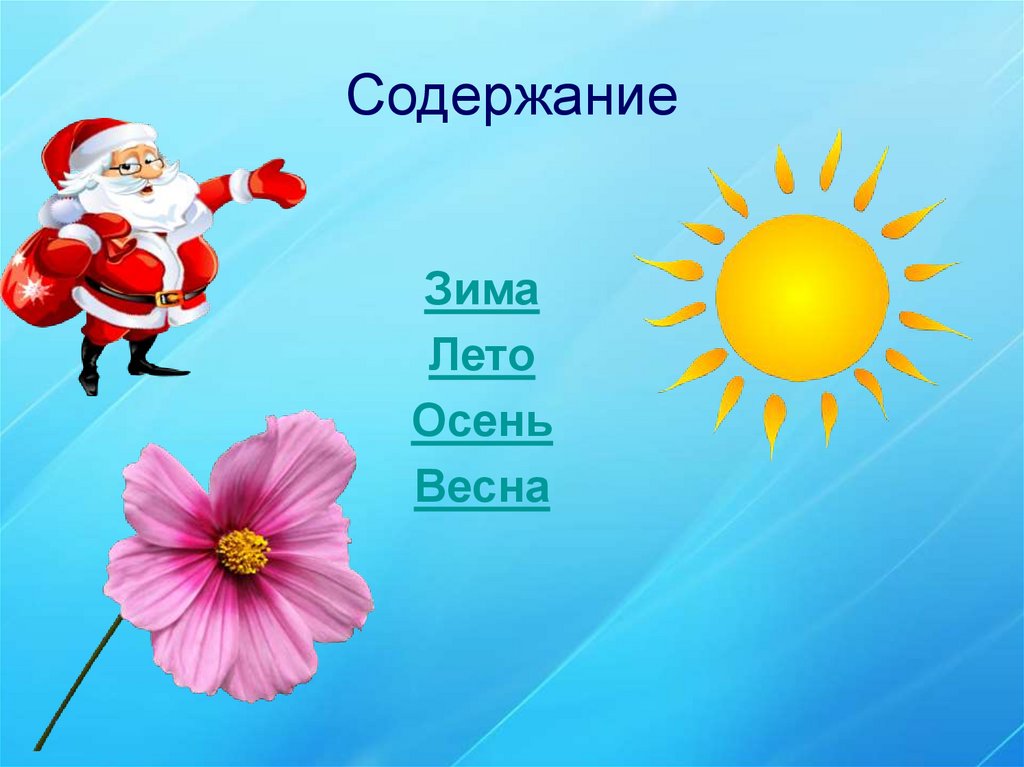 Содержание

Зима
Лето
Осень
Весна